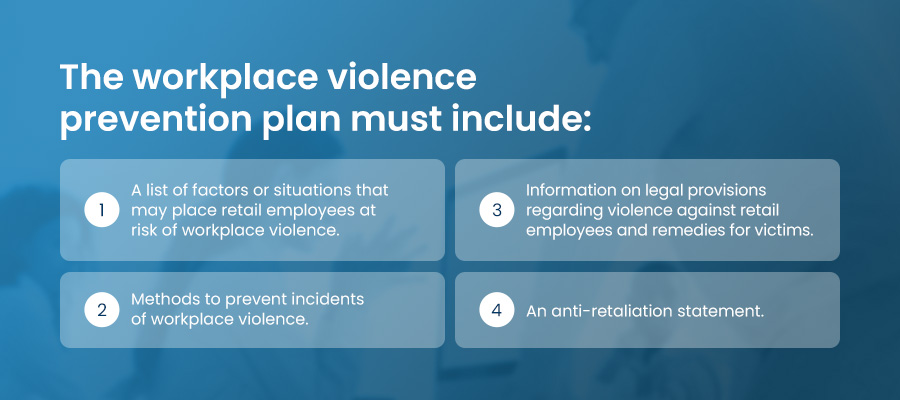 The workplace violence prevention plan must include:

1 A list of factors or situations that may place retail employees at risk of workplace violence.

2 Methods to prevent incidents of workplace violence.

3 Information on legal provisions regarding violence against retail employees and remedies for victims.

4 An anti-retaliation statement.